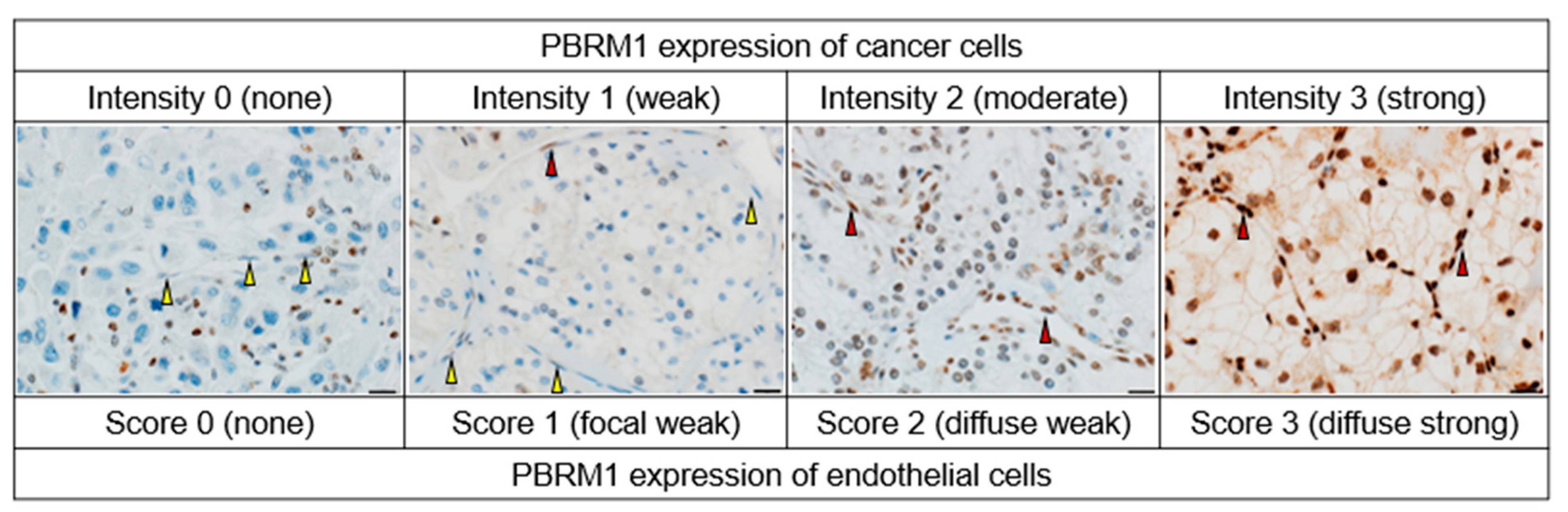 PBRM1 expression of cancer cells

| Intensity 0 (none) | Intensity 1 (weak) | Intensity 2 (moderate) | Intensity 3 (strong) |
|---|---|---|---|
| Score 0 (none) | Score 1 (focal weak) | Score 2 (diffuse weak) | Score 3 (diffuse strong) |

PBRM1 expression of endothelial cells